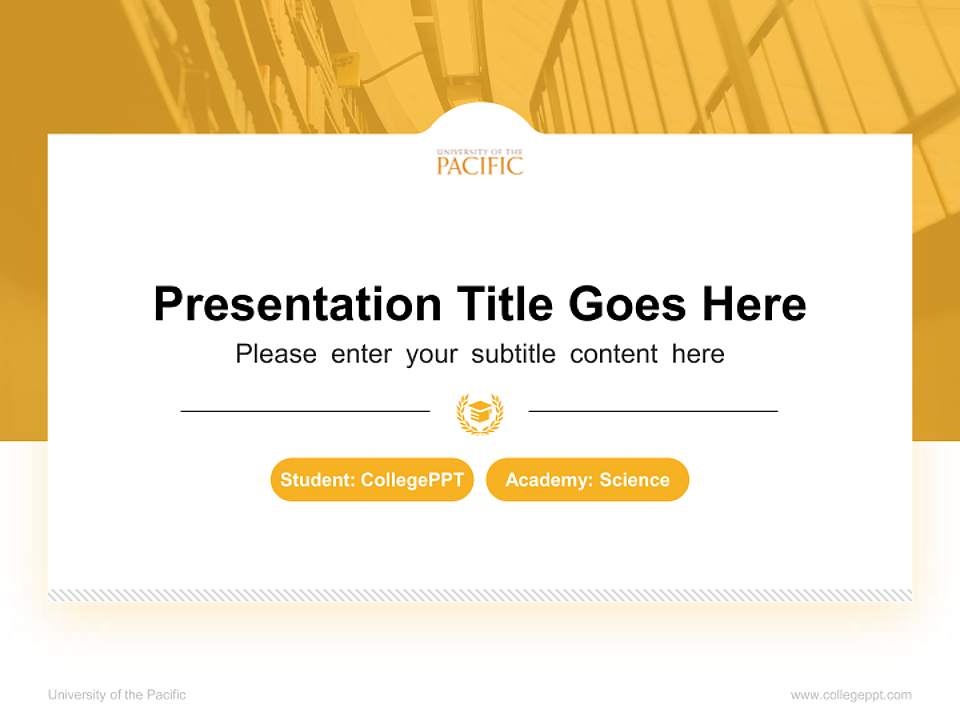 UNIVERSITY OF THE
PACIFIC

Presentation Title Goes Here

Please enter your subtitle content here

Student: CollegePPT

Academy: Science

University of the Pacific

www.collegeppt.com